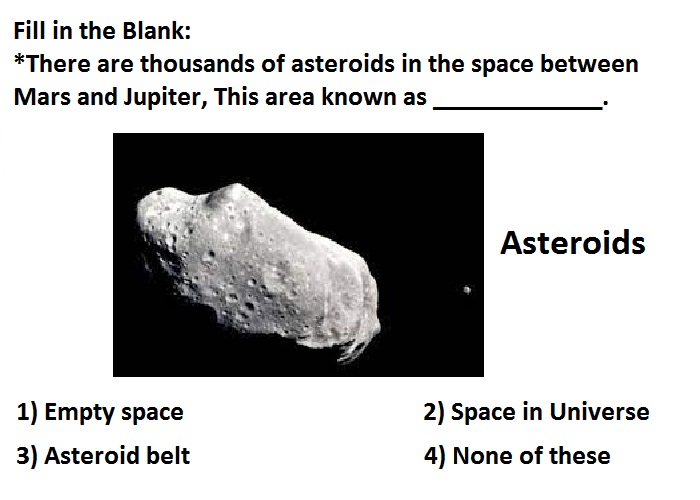 Fill in the Blank:
*There are thousands of asteroids in the space between Mars and Jupiter, This area known as ____________.

Asteroids

1) Empty space
2) Space in Universe
3) Asteroid belt
4) None of these